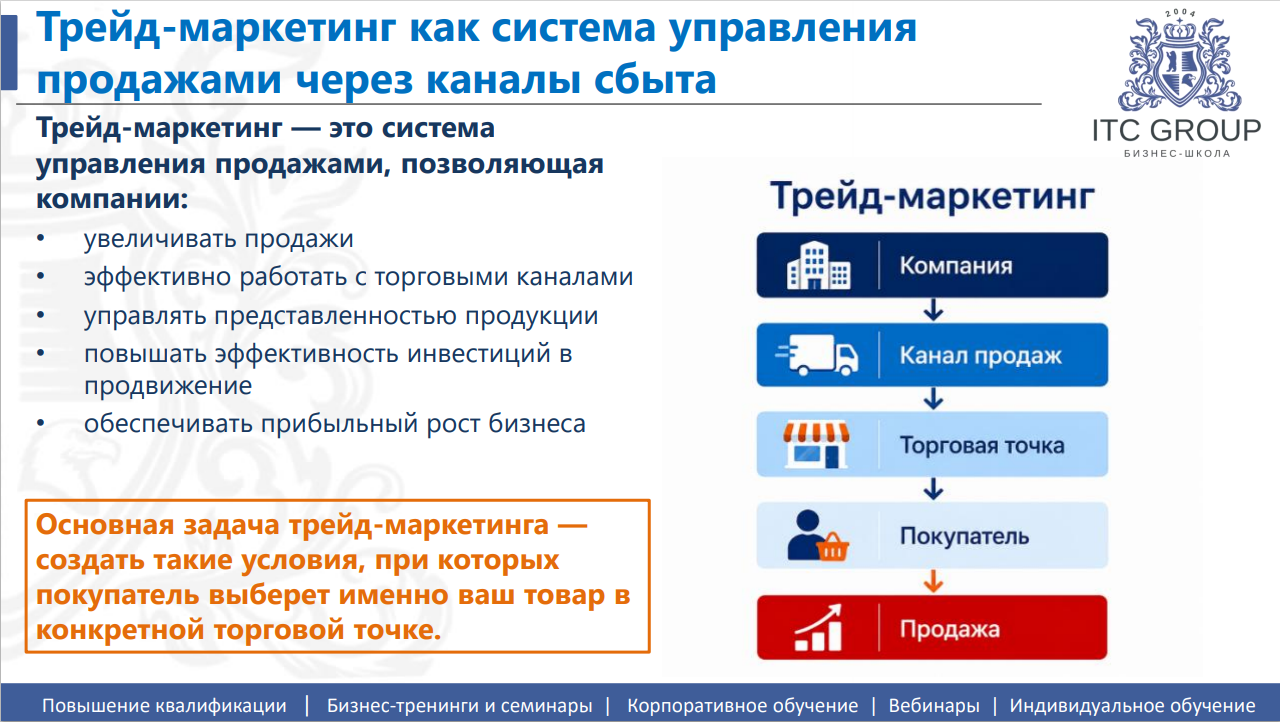 Трейд-маркетинг как система управления продажами через каналы сбыта

2004

ITC GROUP

БИЗНЕС-ШКОЛА

Трейд-маркетинг — это система управления продажами, позволяющая компании:

• увеличивать продажи
• эффективно работать с торговыми каналами
• управлять представленностью продукции
• повышать эффективность инвестиций в продвижение
• обеспечивать прибыльный рост бизнеса

Основная задача трейд-маркетинга — создать такие условия, при которых покупатель выберет именно ваш товар в конкретной торговой точке.

Трейд-маркетинг

Компания

Канал продаж

Торговая точка

Покупатель

Продажа

Повышение квалификации | Бизнес-тренинги и семинары | Корпоративное обучение | Вебинары | Индивидуальное обучение